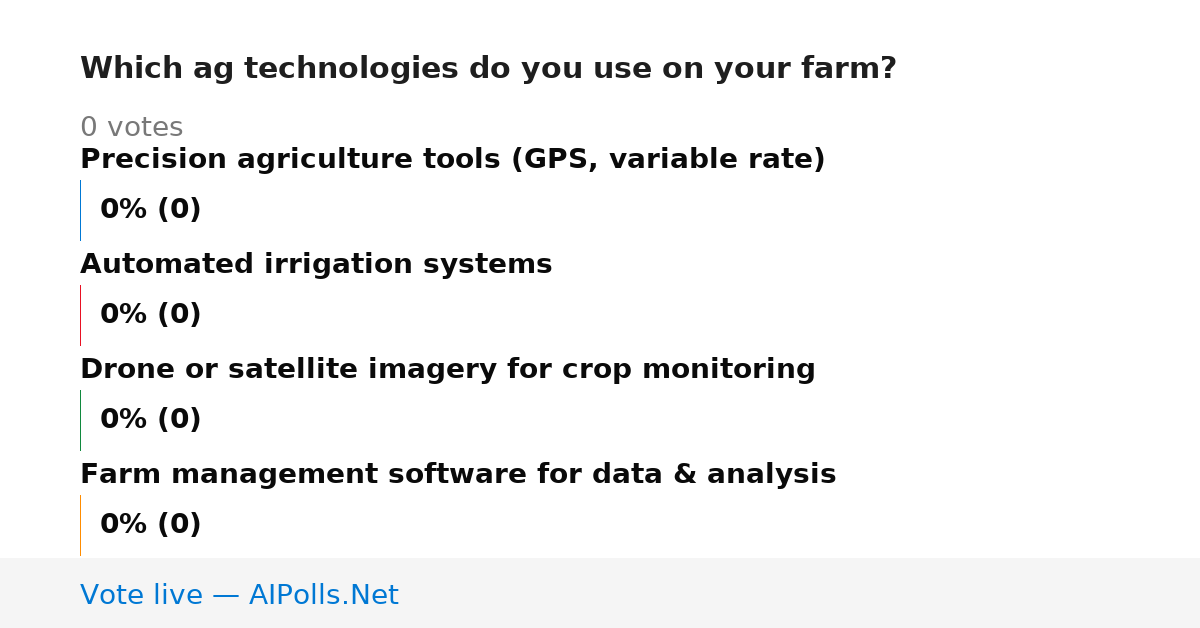 Which ag technologies do you use on your farm?

0 votes

Precision agriculture tools (GPS, variable rate)

0% (0)

Automated irrigation systems

0% (0)

Drone or satellite imagery for crop monitoring

0% (0)

Farm management software for data & analysis

0% (0)

Vote live — AIPolls.Net